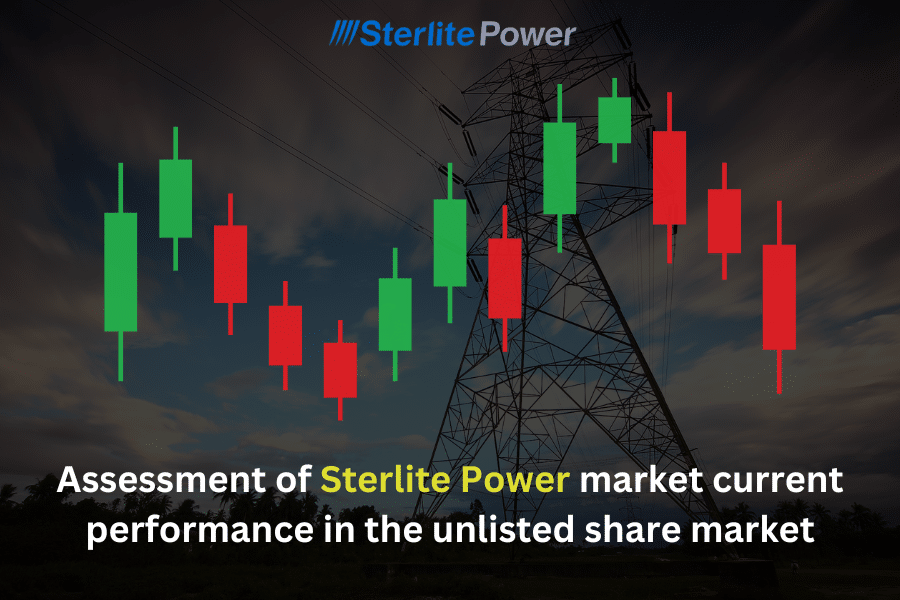 Sterlite Power

Assessment of Sterlite Power market current performance in the unlisted share market